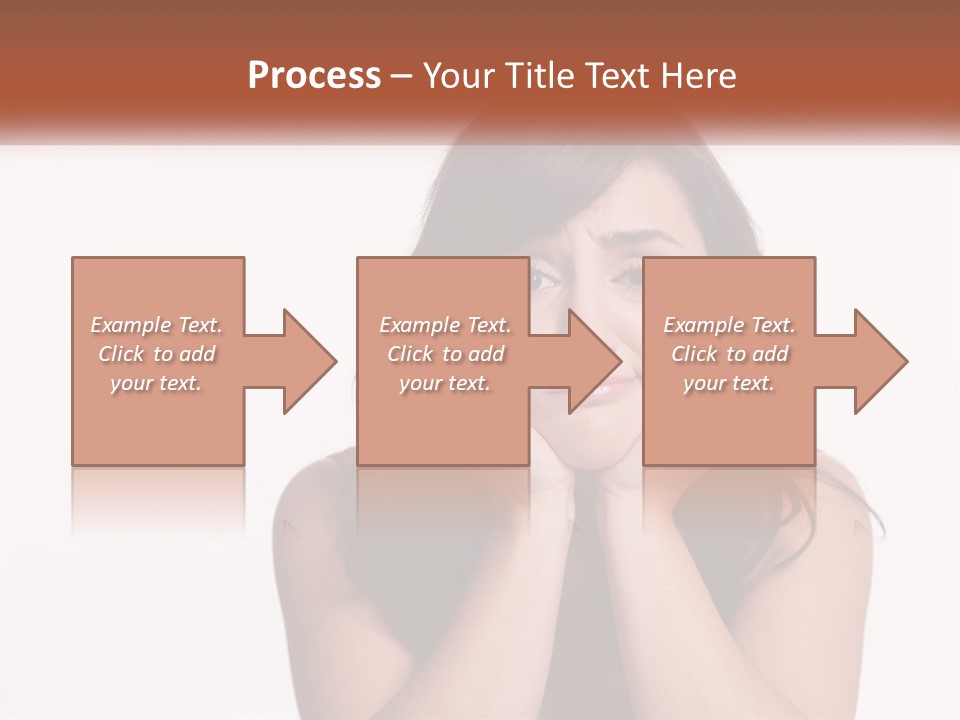 Process – Your Title Text Here

Example Text. Click to add your text.

Example Text. Click to add your text.

Example Text. Click to add your text.